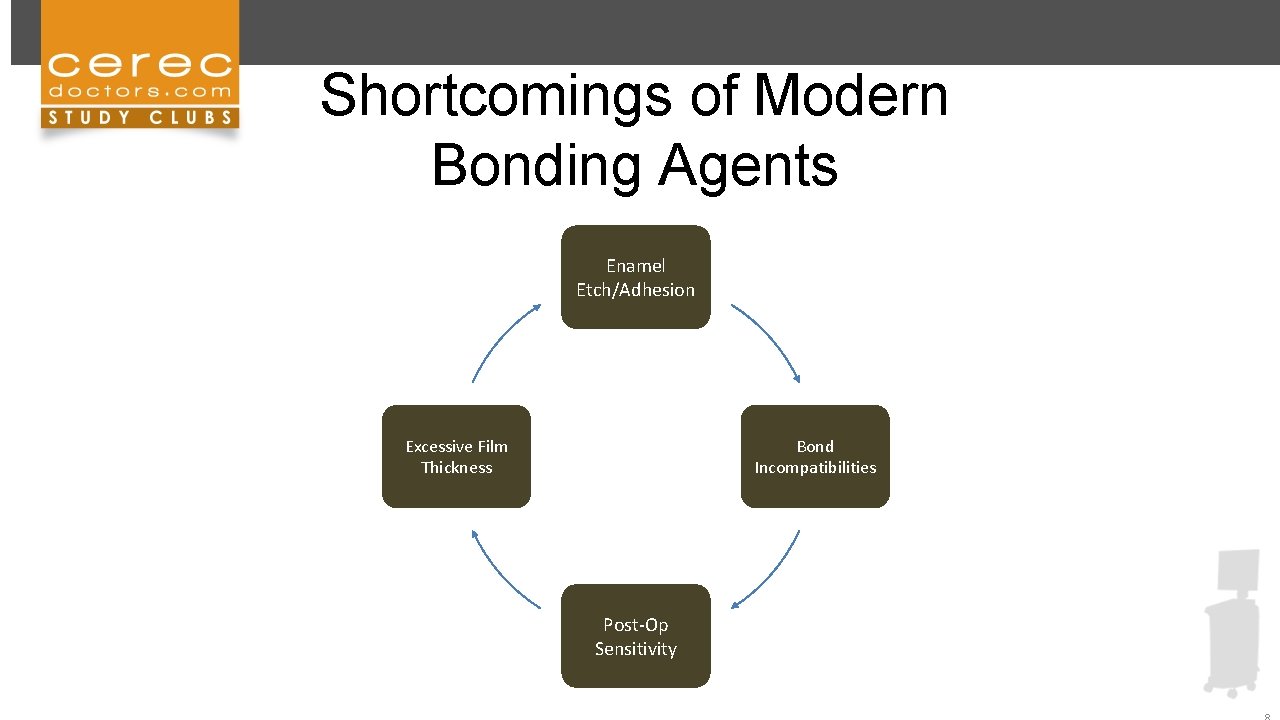 cerec
doctors.com
STUDY CLUBS

Shortcomings of Modern Bonding Agents

Enamel Etch/Adhesion

Bond Incompatibilities

Post-Op Sensitivity

Excessive Film Thickness

8